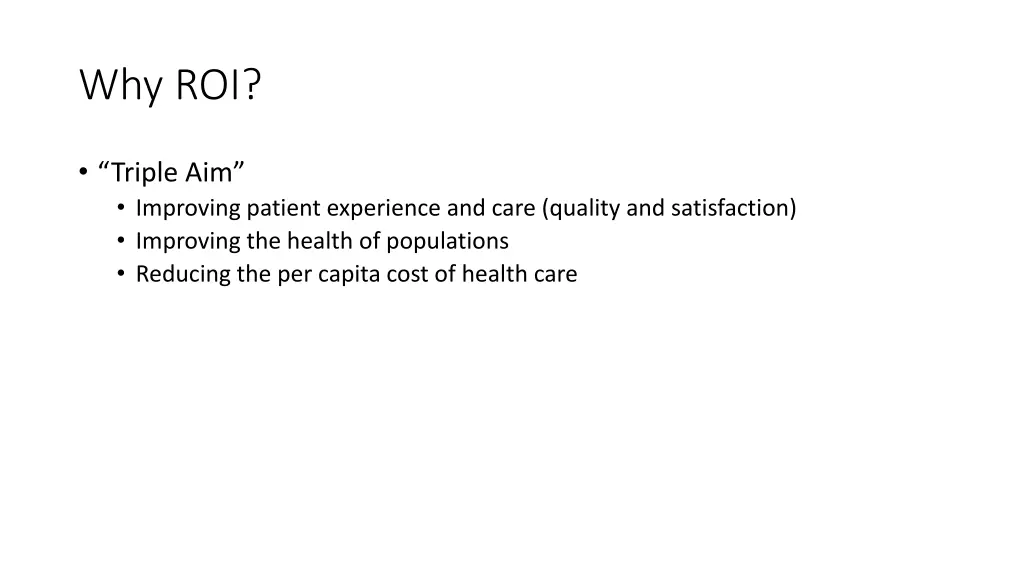 Why ROI?

• “Triple Aim”
  • Improving patient experience and care (quality and satisfaction)
  • Improving the health of populations
  • Reducing the per capita cost of health care